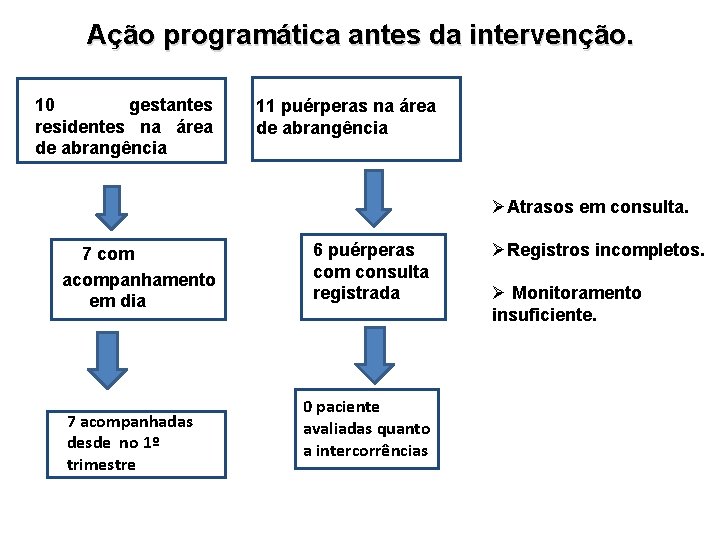 Ação programática antes da intervenção.

10 gestantes residentes na área de abrangência

7 com acompanhamento em dia

7 acompanhadas desde no 1º trimestre

11 puérperas na área de abrangência

6 puérperas com consulta registrada

0 paciente avaliadas quanto a intercorrências

➢Atrasos em consulta.

➢Registros incompletos.

➢ Monitoramento insuficiente.